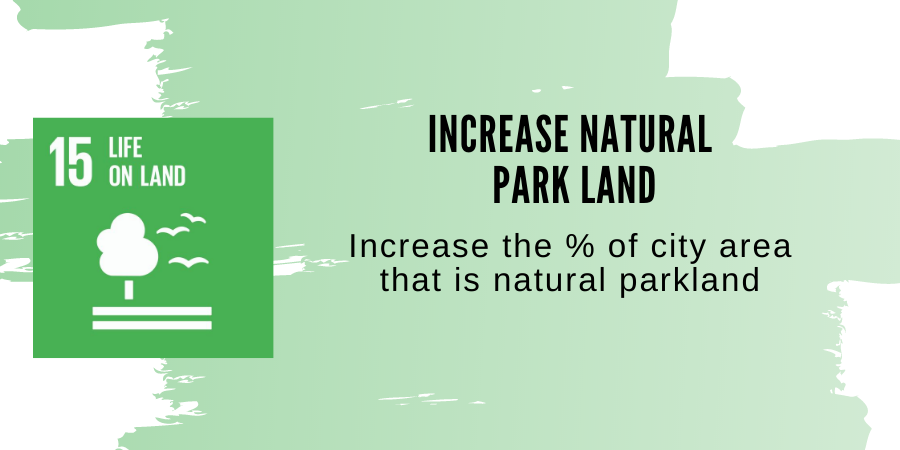 15 LIFE ON LAND

INCREASE NATURAL PARK LAND

Increase the % of city area that is natural parkland